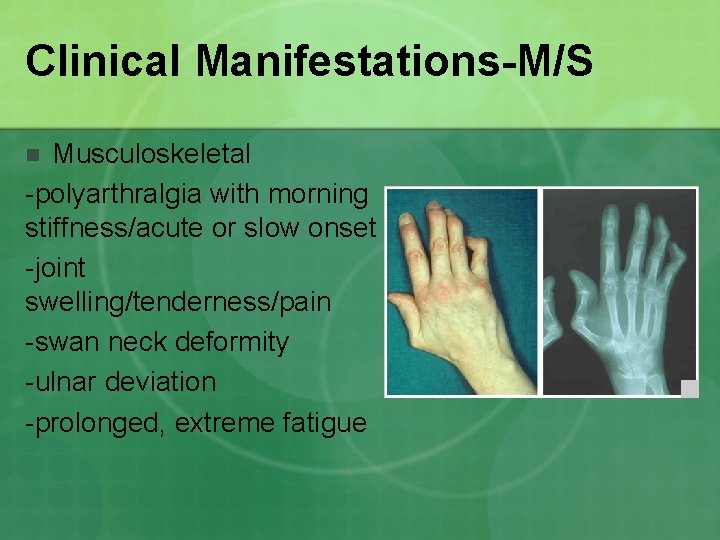 Clinical Manifestations-M/S

Musculoskeletal

-polyarthralgia with morning stiffness/acute or slow onset

-joint swelling/tenderness/pain

-swan neck deformity

-ulnar deviation

-prolonged, extreme fatigue